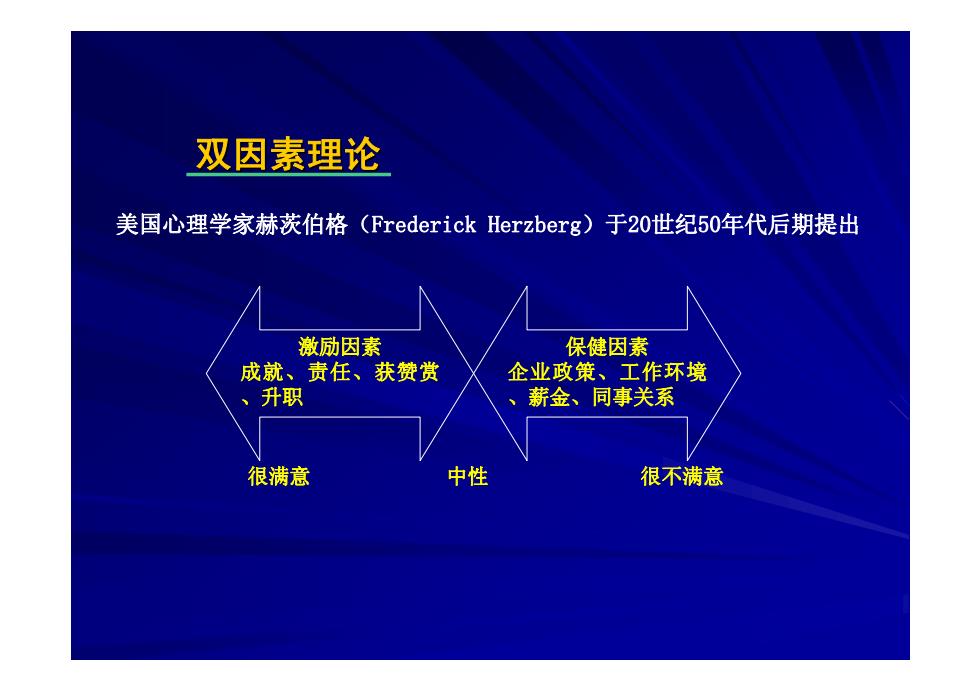 双因素理论

美国心理学家赫茨伯格（Frederick Herzberg）于20世纪50年代后期提出

激励因素
成就、责任、获赞赏、升职

保健因素
企业政策、工作环境、薪金、同事关系

很满意

中性

很不满意